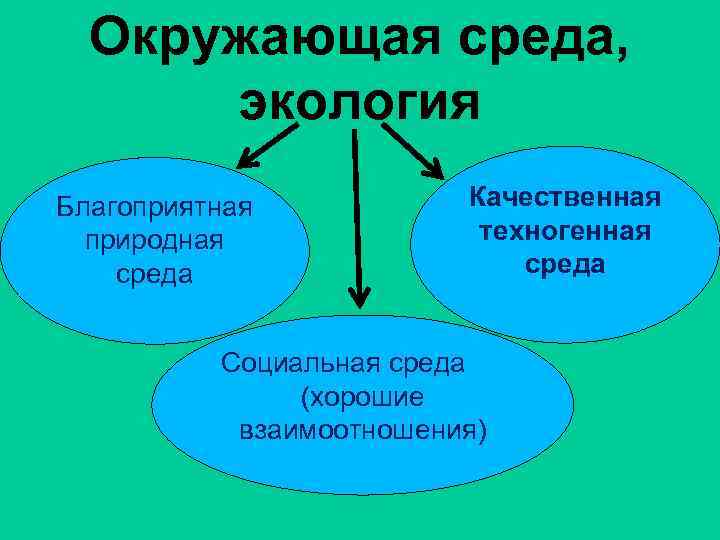 Окружающая среда, экология

Благоприятная природная среда

Качественная техногенная среда

Социальная среда (хорошие взаимоотношения)